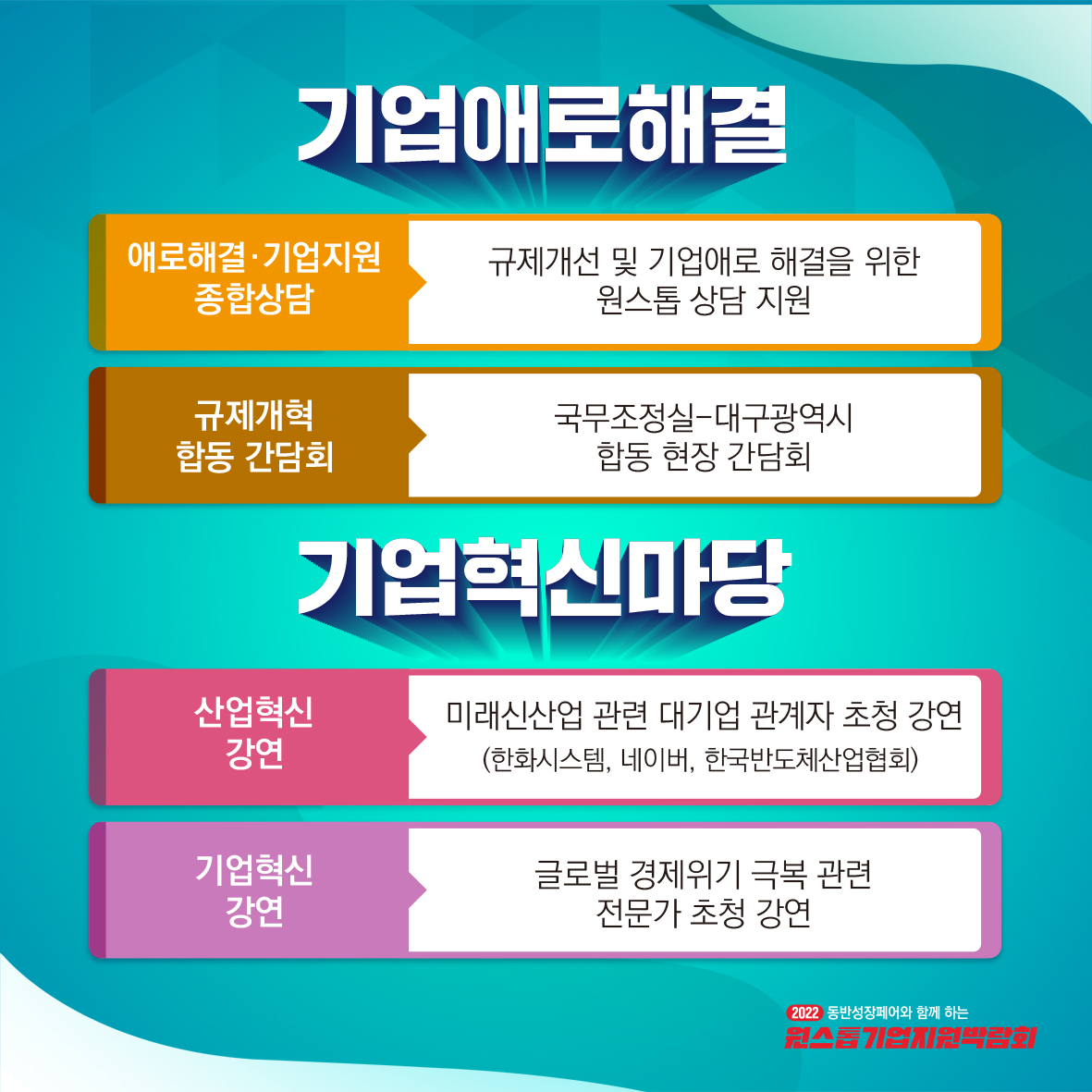 기업애로해결

애로해결·기업지원 종합상담

규제개선 및 기업애로 해결을 위한 원스톱 상담 지원

규제개혁 합동 간담회

국무조정실-대구광역시 합동 현장 간담회

기업혁신마당

산업혁신 강연

미래신산업 관련 대기업 관계자 초청 강연 (한화시스템, 네이버, 한국반도체산업협회)

기업혁신 강연

글로벌 경제위기 극복 관련 전문가 초청 강연

2022 동반성장페어와 함께 하는
원스톱 기업지원박람회